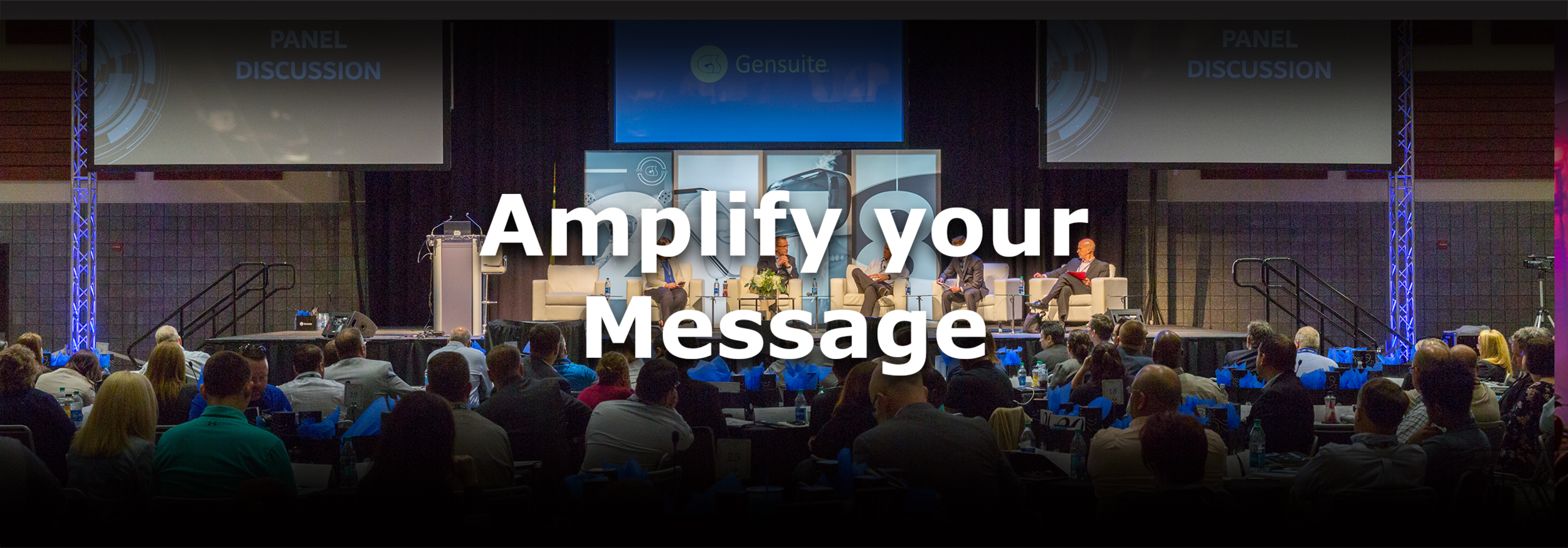 PANEL DISCUSSION

Gensuite

PANEL DISCUSSION

Amplify your Message